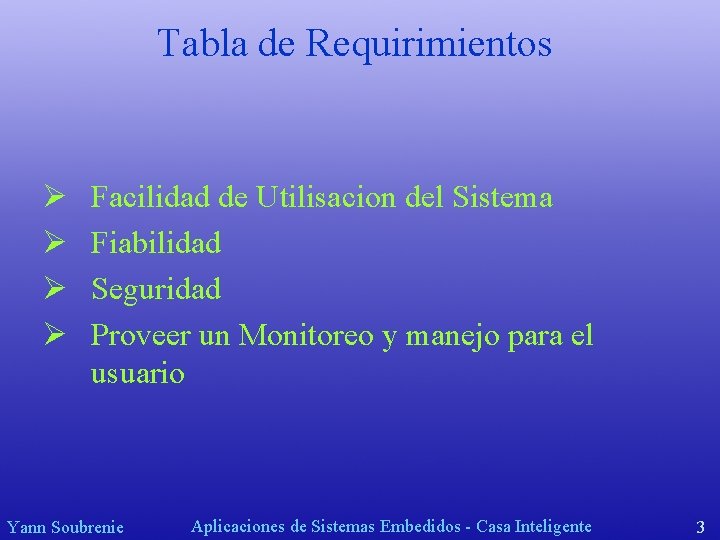 Tabla de Requirimientos

➢ Facilidad de Utilisacion del Sistema
➢ Fiabilidad
➢ Seguridad
➢ Proveer un Monitoreo y manejo para el usuario

Yann Soubrenie Aplicaciones de Sistemas Embedidos - Casa Inteligente 3